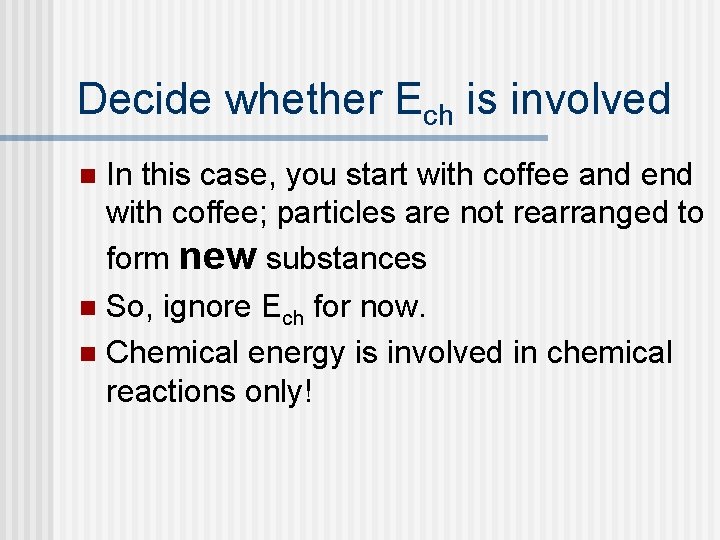 Decide whether $E_{ch}$ is involved

- In this case, you start with coffee and end with coffee; particles are not rearranged to form new substances
- So, ignore $E_{ch}$ for now.
- Chemical energy is involved in chemical reactions only!